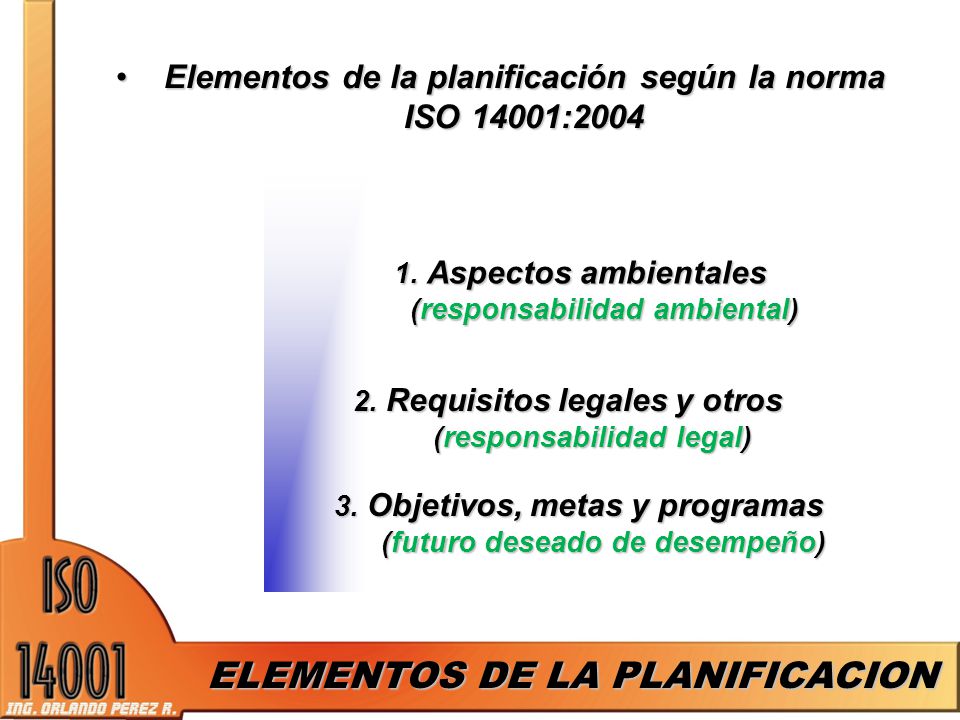 • Elementos de la planificación según la norma ISO 14001:2004

1. Aspectos ambientales (responsabilidad ambiental)

2. Requisitos legales y otros (responsabilidad legal)

3. Objetivos, metas y programas (futuro deseado de desempeño)

ISO 14001

ING. ORLANDO PEREZ R.

ELEMENTOS DE LA PLANIFICACION